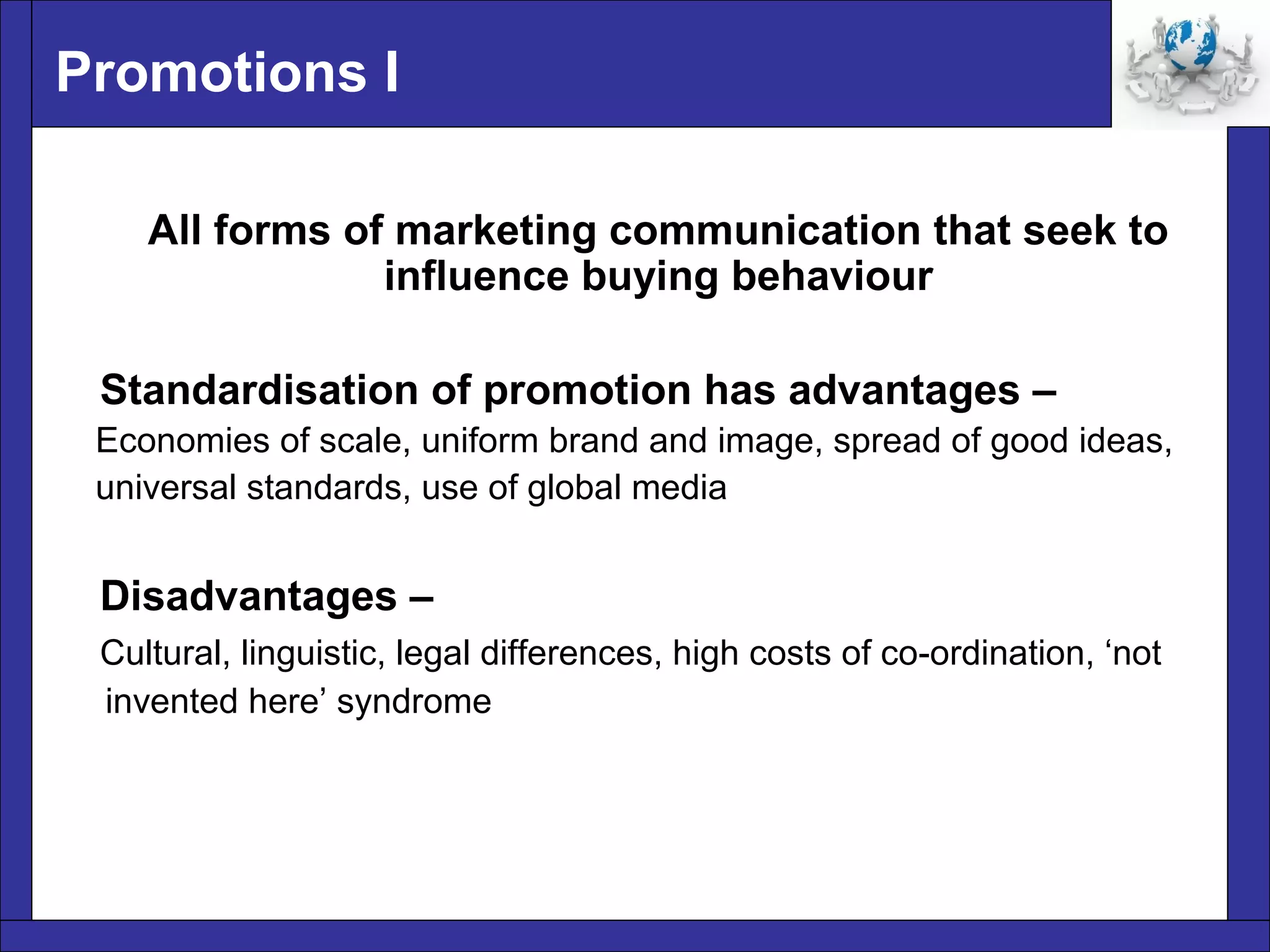 Promotions I

All forms of marketing communication that seek to influence buying behaviour

Standardisation of promotion has advantages –

Economies of scale, uniform brand and image, spread of good ideas, universal standards, use of global media

Disadvantages –

Cultural, linguistic, legal differences, high costs of co-ordination, ‘not invented here’ syndrome